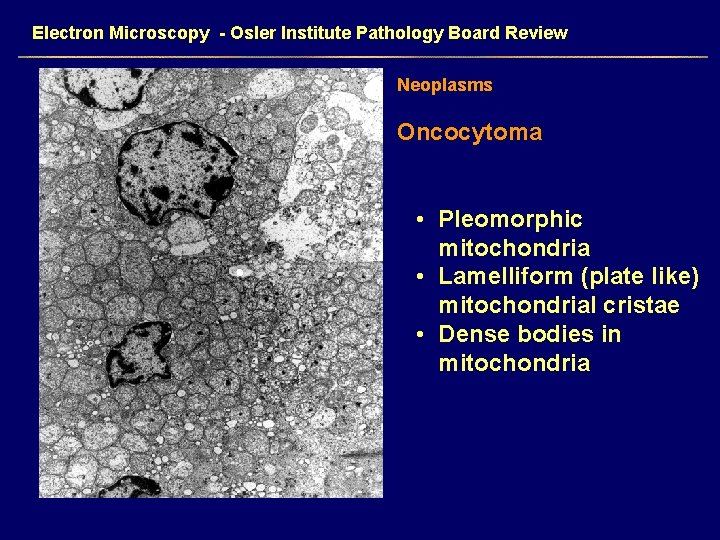 Electron Microscopy - Osler Institute Pathology Board Review

Neoplasms

Oncocytoma

• Pleomorphic mitochondria
• Lamelliform (plate like) mitochondrial cristae
• Dense bodies in mitochondria